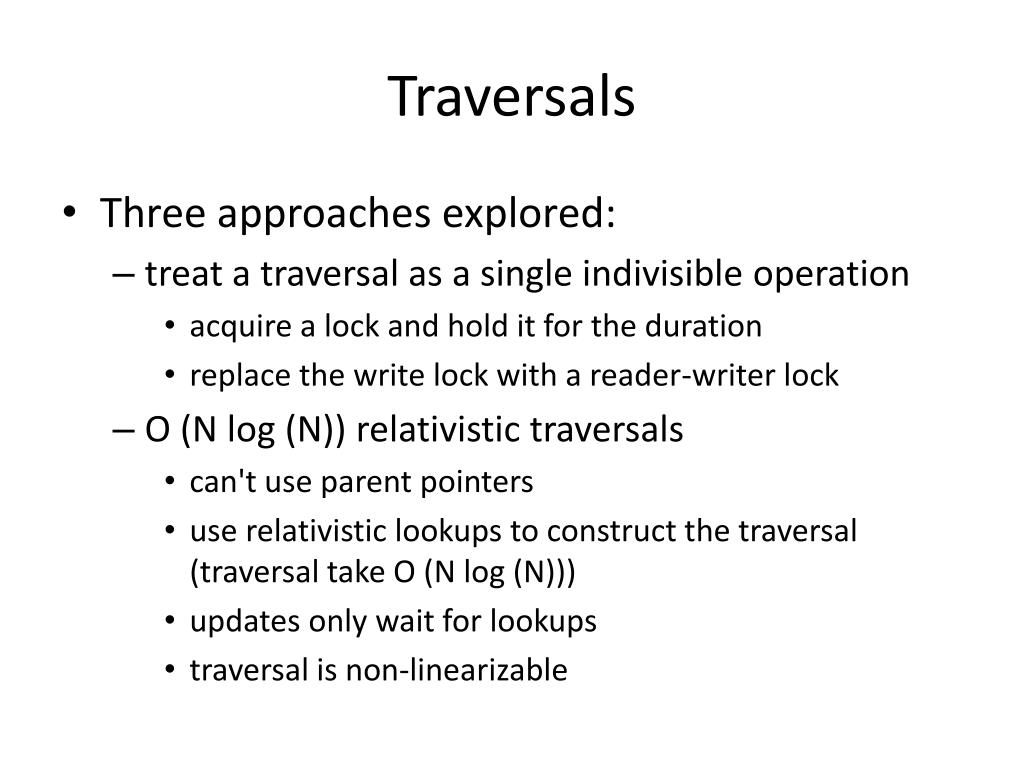 Traversals

• Three approaches explored:
– treat a traversal as a single indivisible operation
• acquire a lock and hold it for the duration
• replace the write lock with a reader-writer lock
– O (N log (N)) relativistic traversals
• can't use parent pointers
• use relativistic lookups to construct the traversal (traversal take O (N log (N)))
• updates only wait for lookups
• traversal is non-linearizable